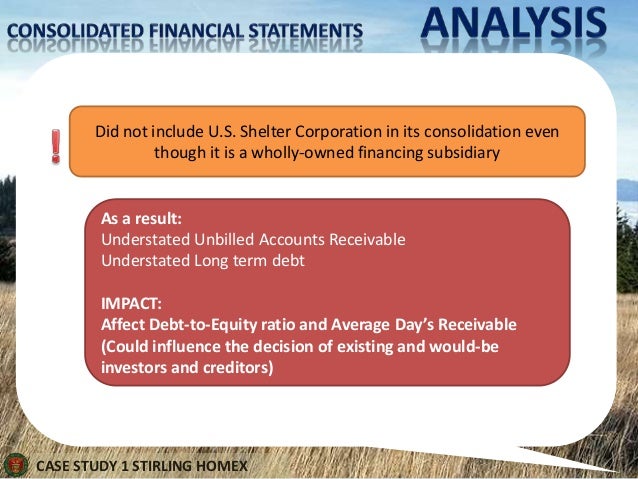 CONSOLIDATED FINANCIAL STATEMENTS ANALYSIS

!

Did not include U.S. Shelter Corporation in its consolidation even though it is a wholly-owned financing subsidiary

As a result:
Understated Unbilled Accounts Receivable
Understated Long term debt

IMPACT:
Affect Debt-to-Equity ratio and Average Day's Receivable (Could influence the decision of existing and would-be investors and creditors)

CASE STUDY 1 STIRLING HOMEX